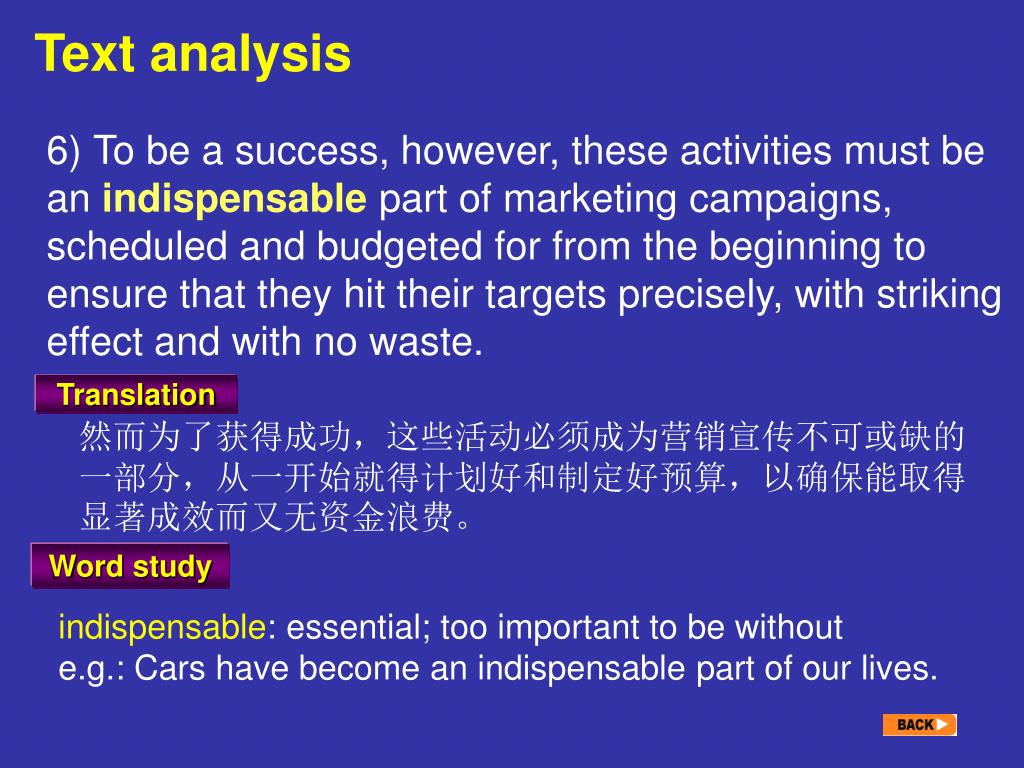 Text analysis

6) To be a success, however, these activities must be an indispensable part of marketing campaigns, scheduled and budgeted for from the beginning to ensure that they hit their targets precisely, with striking effect and with no waste.

Translation

然而为了获得成功，这些活动必须成为营销宣传不可或缺的一部分，从一开始就得计划好和制定好预算，以确保能取得显著成效而又无资金浪费。

Word study

indispensable: essential; too important to be without
e.g.: Cars have become an indispensable part of our lives.

BACK